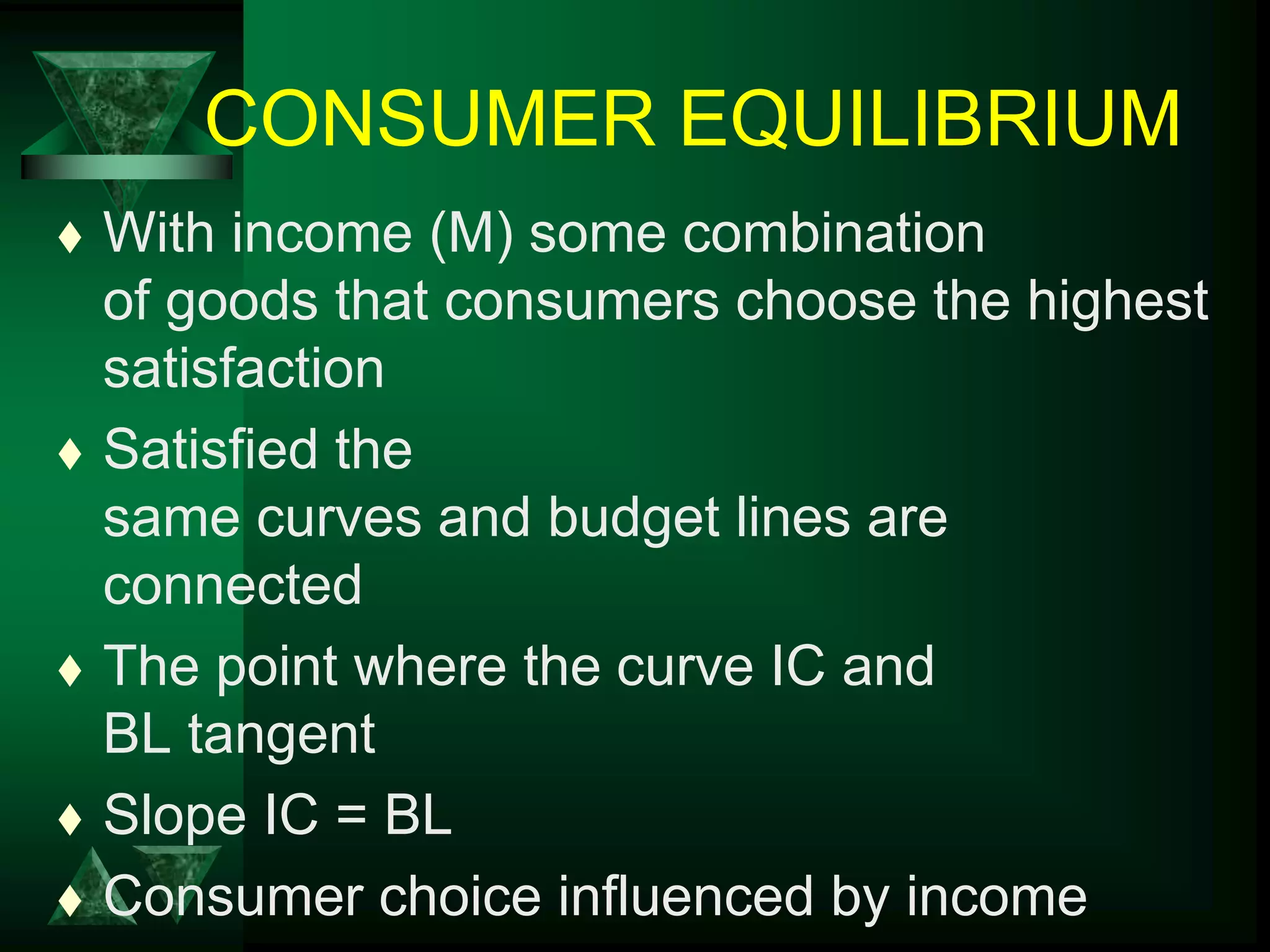 CONSUMER EQUILIBRIUM

♦ With income (M) some combination of goods that consumers choose the highest satisfaction

♦ Satisfied the same curves and budget lines are connected

♦ The point where the curve IC and BL tangent

♦ Slope IC = BL

♦ Consumer choice influenced by income